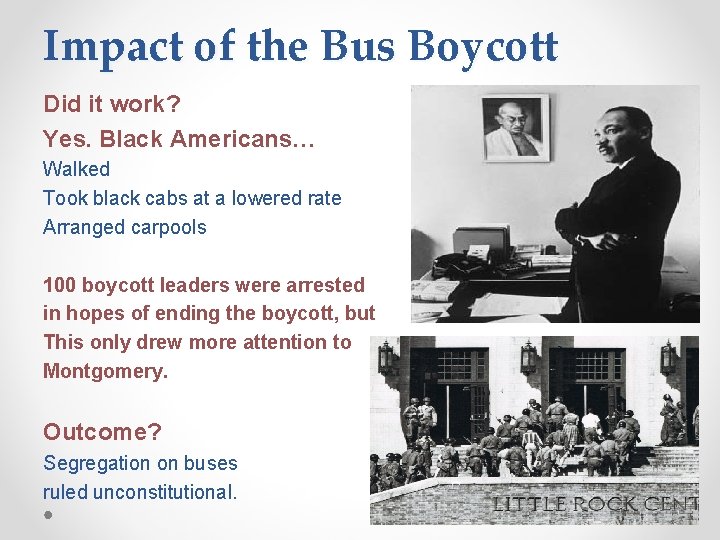 Impact of the Bus Boycott

Did it work?

Yes. Black Americans…

Walked

Took black cabs at a lowered rate

Arranged carpools

100 boycott leaders were arrested in hopes of ending the boycott, but This only drew more attention to Montgomery.

Outcome?

Segregation on buses ruled unconstitutional.

LITTLE ROCK CENT